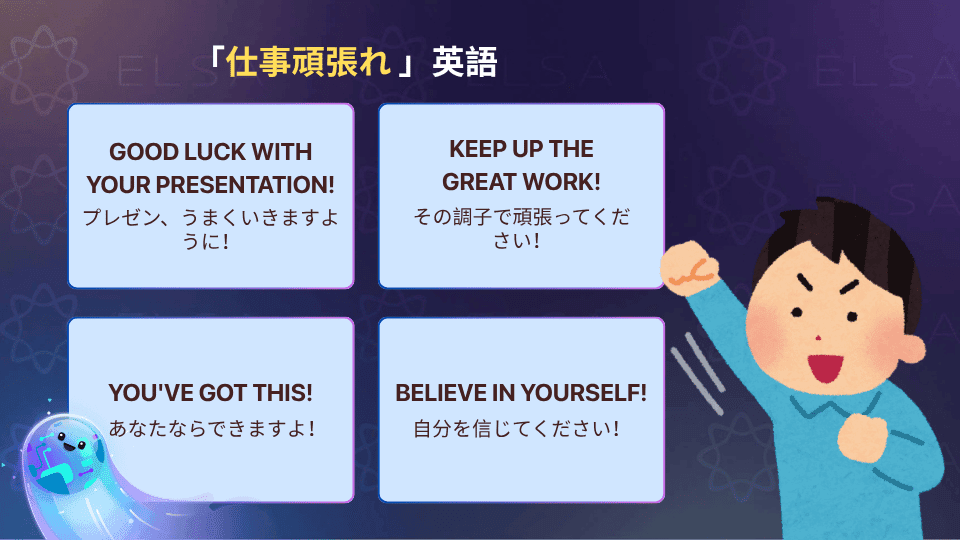 「仕事頑張れ」英語

GOOD LUCK WITH YOUR PRESENTATION!
プレゼン、うまくいきますように!

KEEP UP THE GREAT WORK!
その調子で頑張ってください!

YOU'VE GOT THIS!
あなたならできますよ!

BELIEVE IN YOURSELF!
自分を信じてください!

ELSA